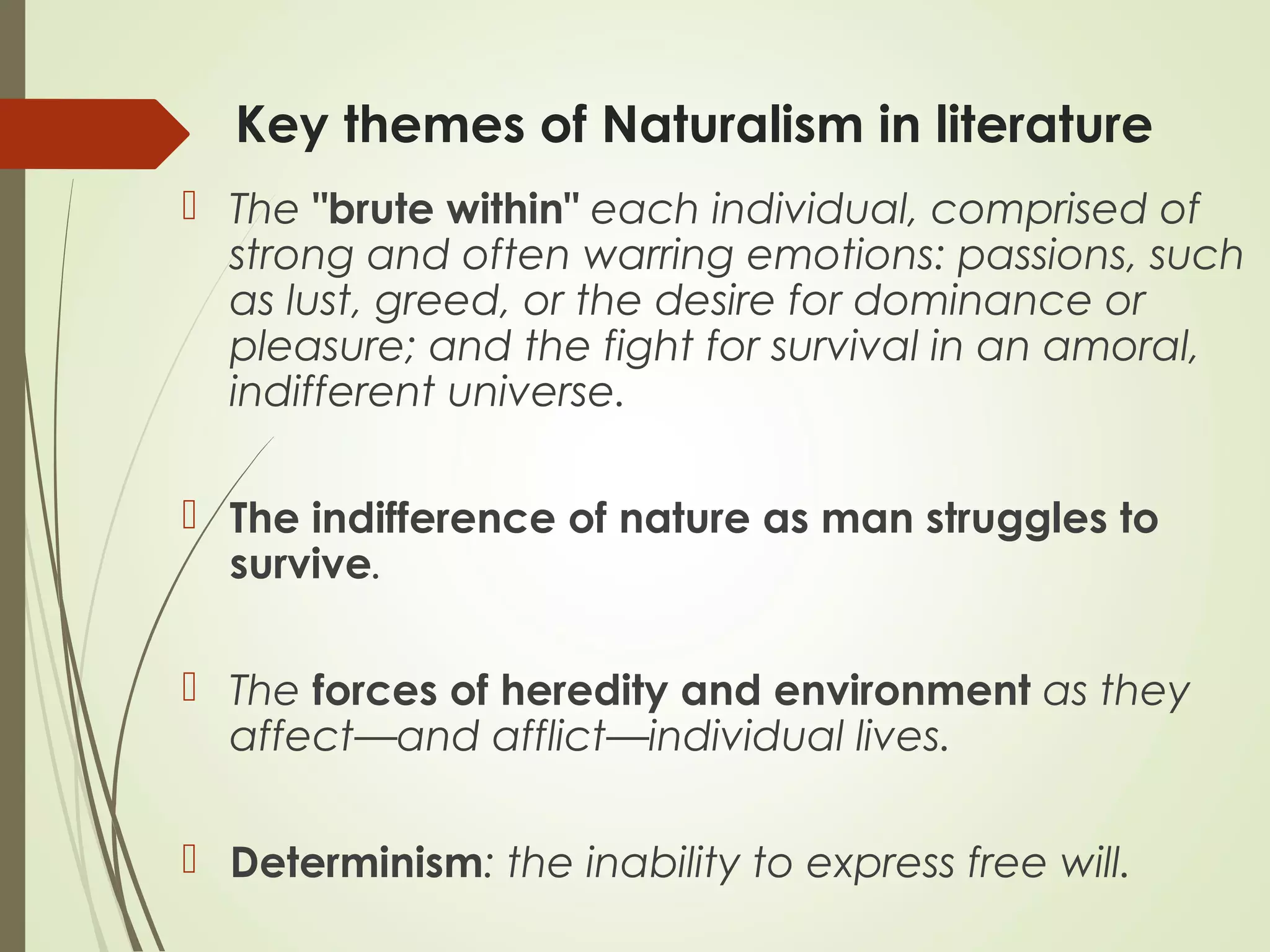 Key themes of Naturalism in literature

The "brute within" each individual, comprised of strong and often warring emotions: passions, such as lust, greed, or the desire for dominance or pleasure; and the fight for survival in an amoral, indifferent universe.

The indifference of nature as man struggles to survive.

The forces of heredity and environment as they affect—and afflict—individual lives.

Determinism: the inability to express free will.